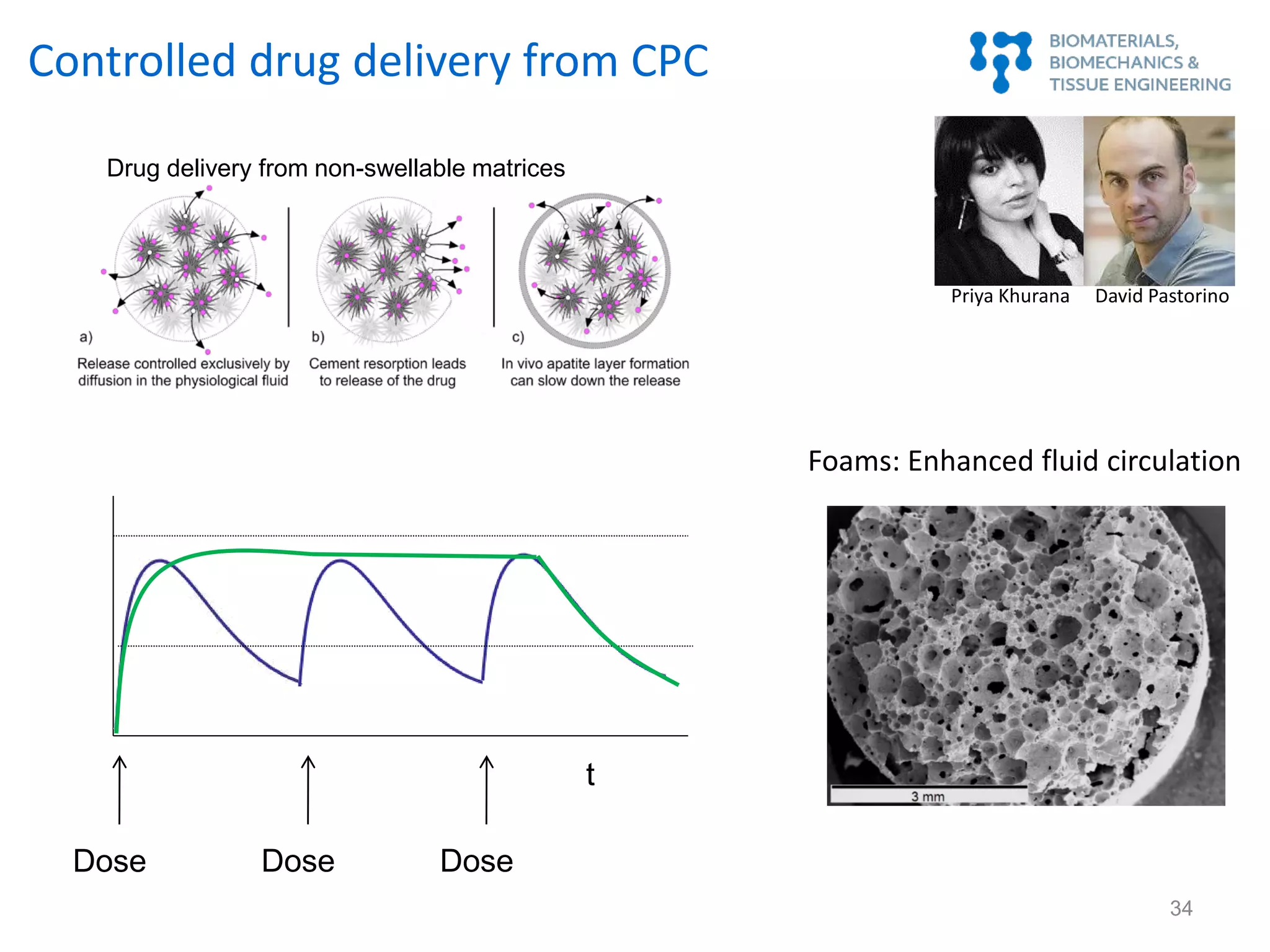 Controlled drug delivery from CPC

BIOMATERIALS, BIOMECHANICS & TISSUE ENGINEERING

Priya Khurana David Pastorino

Drug delivery from non-swellable matrices

a) Release controlled exclusively by diffusion in the physiological fluid

b) Cement resorption leads to release of the drug

c) In vivo apatite layer formation can slow down the release

Foams: Enhanced fluid circulation

3 mm

t

Dose Dose Dose

34